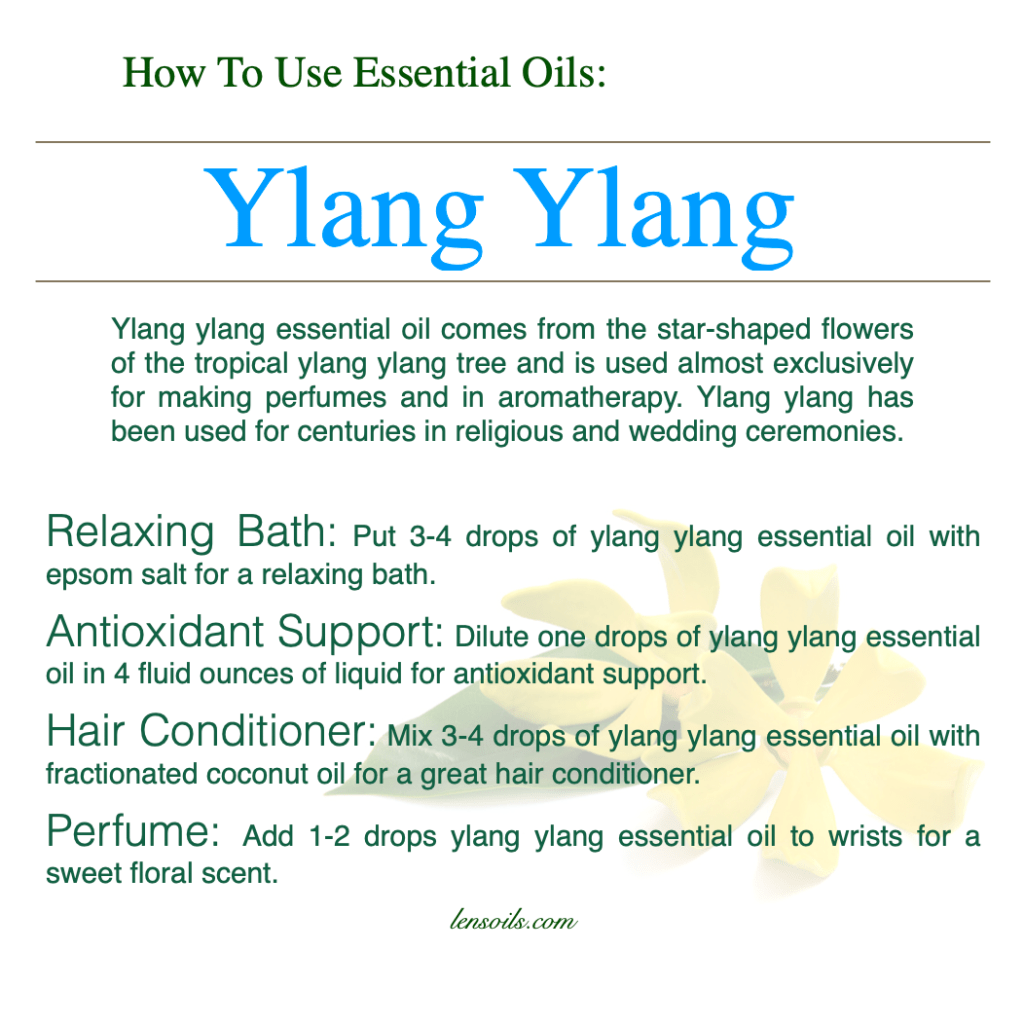 How To Use Essential Oils:

Ylang Ylang

Ylang ylang essential oil comes from the star-shaped flowers of the tropical ylang ylang tree and is used almost exclusively for making perfumes and in aromatherapy. Ylang ylang has been used for centuries in religious and wedding ceremonies.

Relaxing Bath: Put 3-4 drops of ylang ylang essential oil with epsom salt for a relaxing bath.

Antioxidant Support: Dilute one drops of ylang ylang essential oil in 4 fluid ounces of liquid for antioxidant support.

Hair Conditioner: Mix 3-4 drops of ylang ylang essential oil with fractionated coconut oil for a great hair conditioner.

Perfume: Add 1-2 drops ylang ylang essential oil to wrists for a sweet floral scent.

lensoils.com